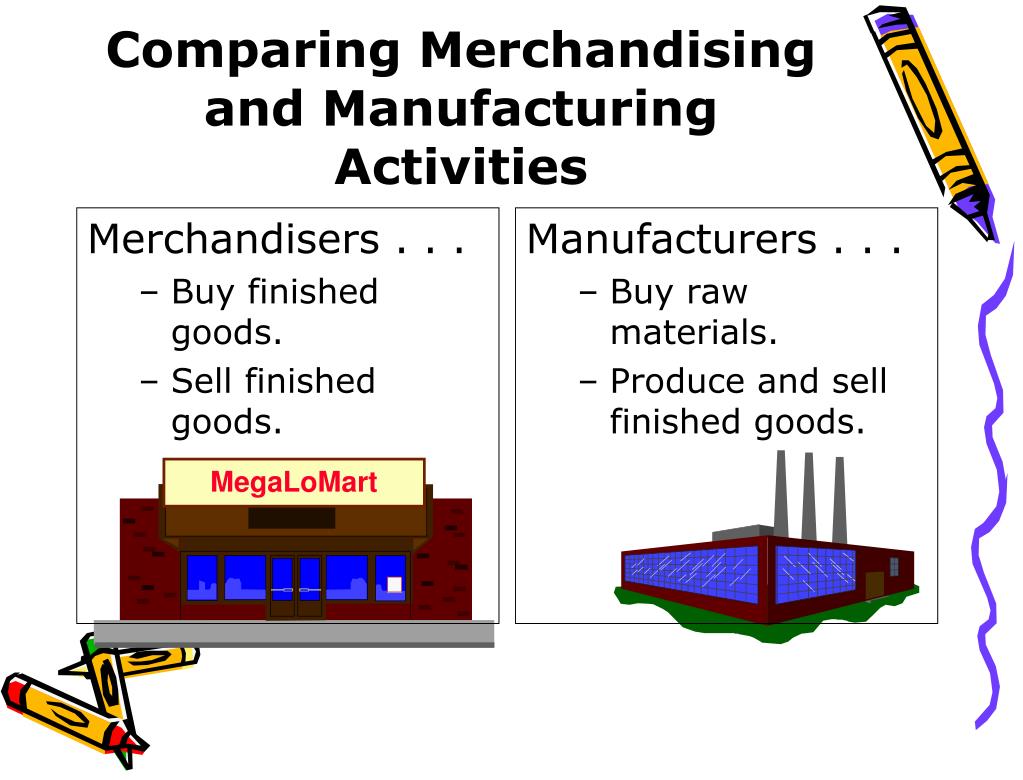 Comparing Merchandising and Manufacturing Activities

Merchandisers . . .
– Buy finished goods.
– Sell finished goods.

MegaLoMart

Manufacturers . . .
– Buy raw materials.
– Produce and sell finished goods.